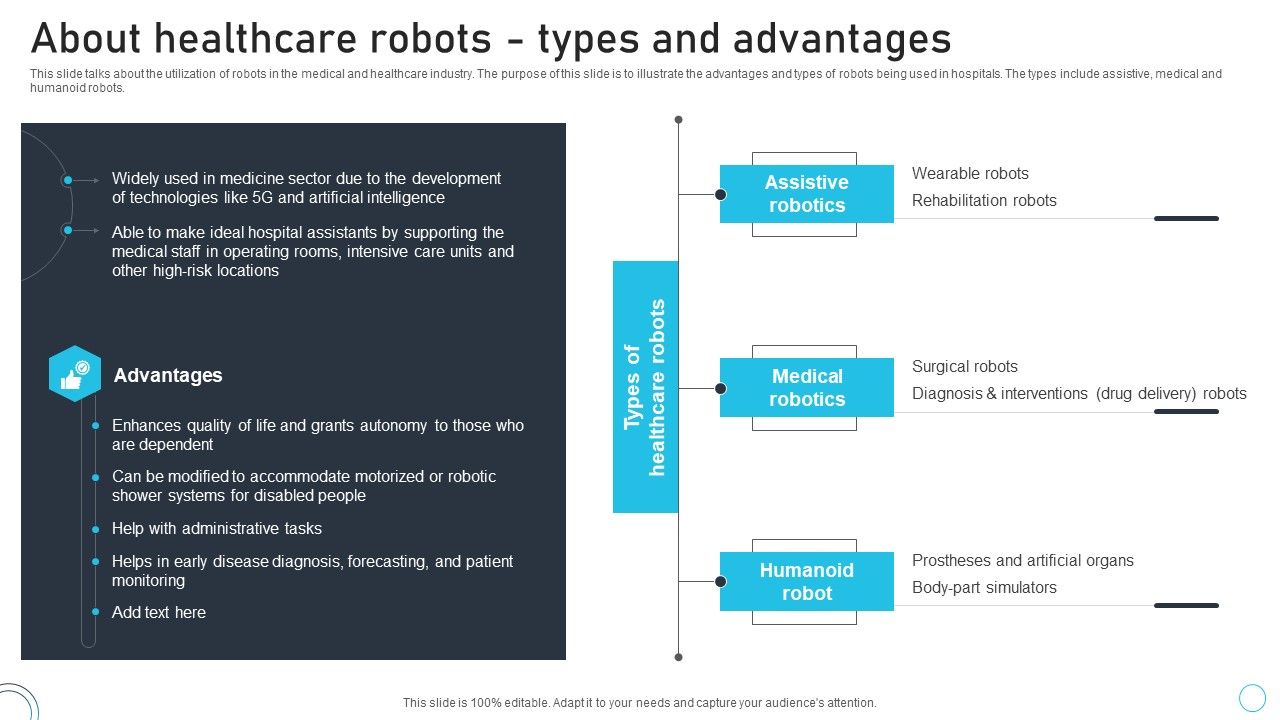 About healthcare robots – types and advantages

This slide talks about the utilization of robots in the medical and healthcare industry. The purpose of this slide is to illustrate the advantages and types of robots being used in hospitals. The types include assistive, medical and humanoid robots.

Widely used in medicine sector due to the development of technologies like 5G and artificial intelligence

Able to make ideal hospital assistants by supporting the medical staff in operating rooms, intensive care units and other high-risk locations

Advantages

Enhances quality of life and grants autonomy to those who are dependent

Can be modified to accommodate motorized or robotic shower systems for disabled people

Help with administrative tasks

Helps in early disease diagnosis, forecasting, and patient monitoring

Add text here

Types of healthcare robots

Assistive robotics

Wearable robots
Rehabilitation robots

Medical robotics

Surgical robots
Diagnosis & interventions (drug delivery) robots

Humanoid robot

Prostheses and artificial organs
Body-part simulators

This slide is 100% editable. Adapt it to your needs and capture your audience's attention.